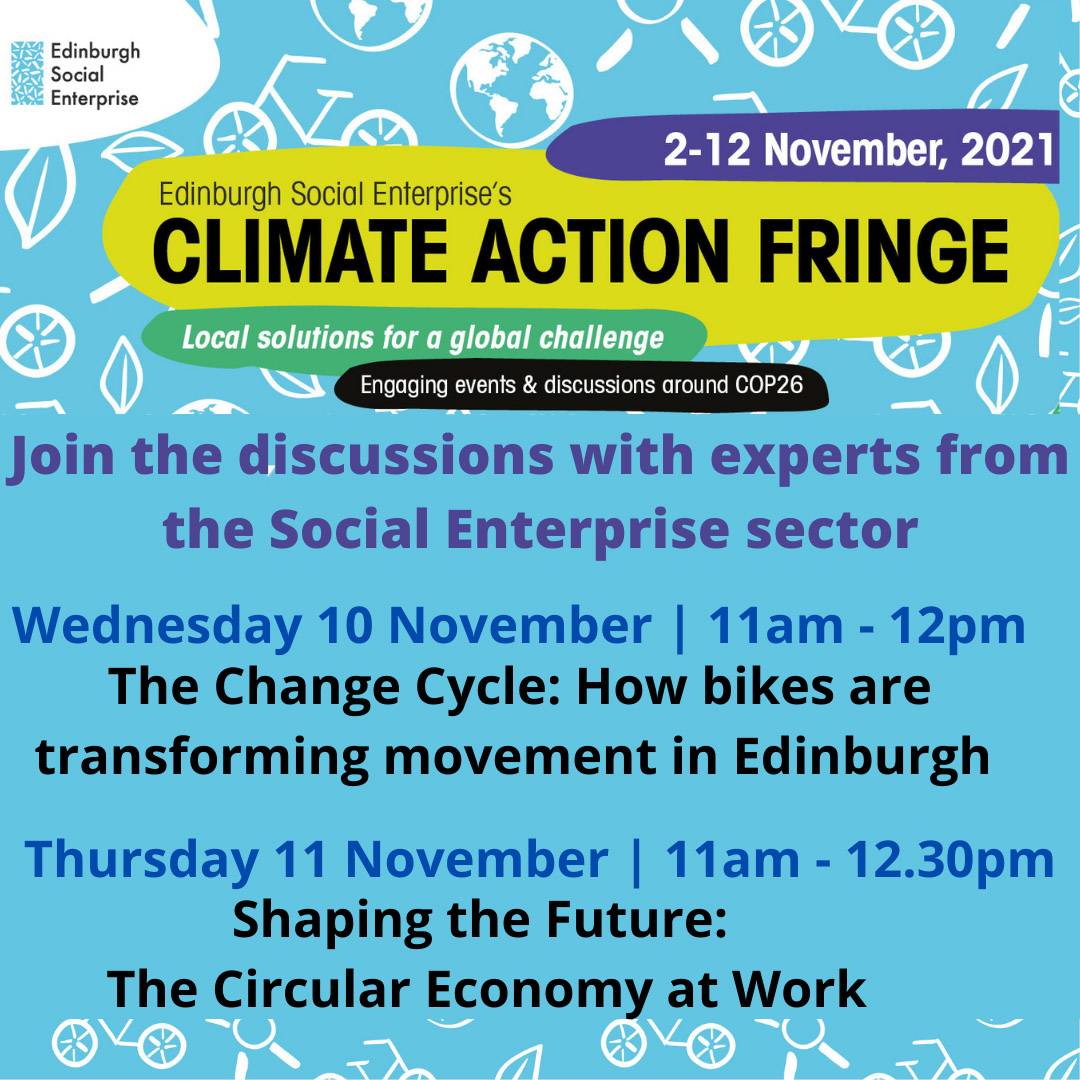 Edinburgh Social Enterprise

2-12 November, 2021

Edinburgh Social Enterprise's
CLIMATE ACTION FRINGE

Local solutions for a global challenge

Engaging events & discussions around COP26

Join the discussions with experts from the Social Enterprise sector

Wednesday 10 November | 11am - 12pm
The Change Cycle: How bikes are transforming movement in Edinburgh

Thursday 11 November | 11am - 12.30pm
Shaping the Future:
The Circular Economy at Work